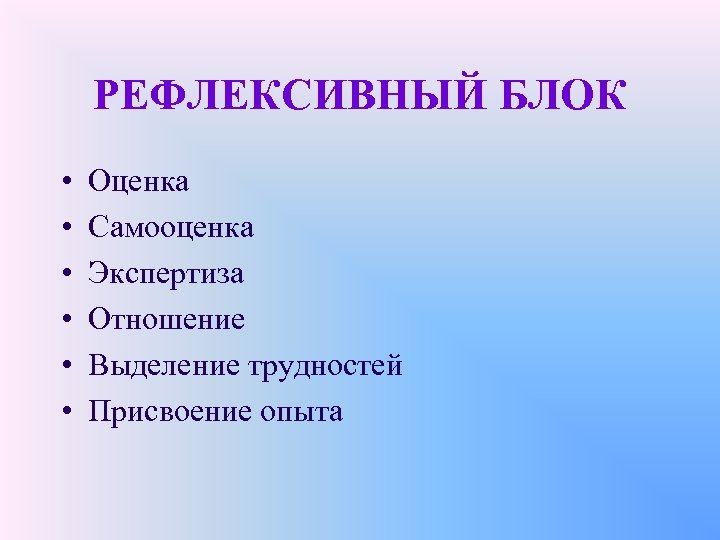 РЕФЛЕКСИВНЫЙ БЛОК

• Оценка
• Самооценка
• Экспертиза
• Отношение
• Выделение трудностей
• Присвоение опыта